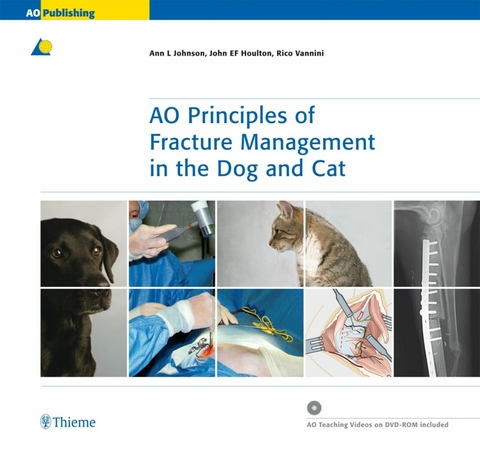 AO Publishing

Ann L Johnson, John EF Houlton, Rico Vannini

AO Principles of Fracture Management in the Dog and Cat

Thieme

AO Teaching Videos on DVD-ROM included